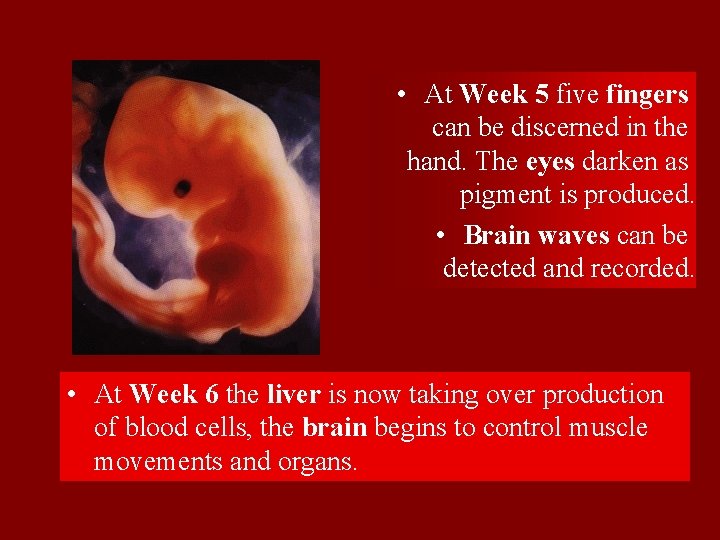 • At Week 5 five fingers can be discerned in the hand. The eyes darken as pigment is produced.

• Brain waves can be detected and recorded.

• At Week 6 the liver is now taking over production of blood cells, the brain begins to control muscle movements and organs.